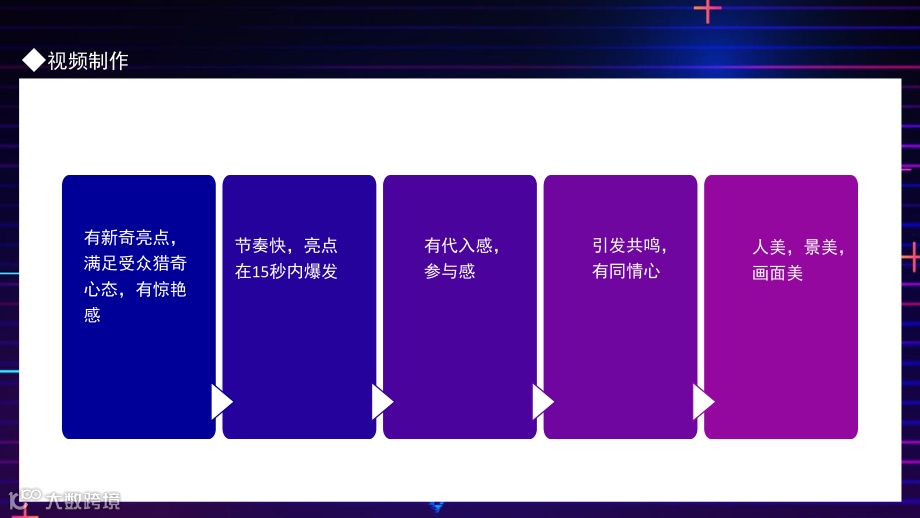 ◆视频制作

有新奇亮点，满足受众猎奇心态，有惊艳感

节奏快，亮点在15秒内爆发

有代入感，参与感

引发共鸣，有同情心

人美，景美，画面美

大数跨境